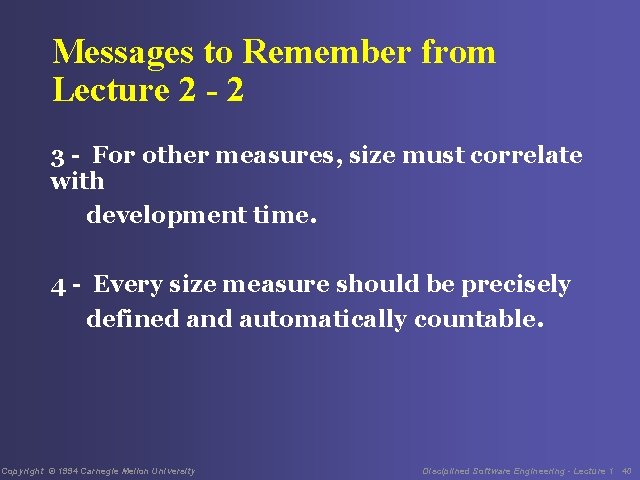 Messages to Remember from Lecture 2 - 2

3 - For other measures, size must correlate with development time.

4 - Every size measure should be precisely defined and automatically countable.

Copyright © 1994 Carnegie Mellon University

Disciplined Software Engineering - Lecture 1 40